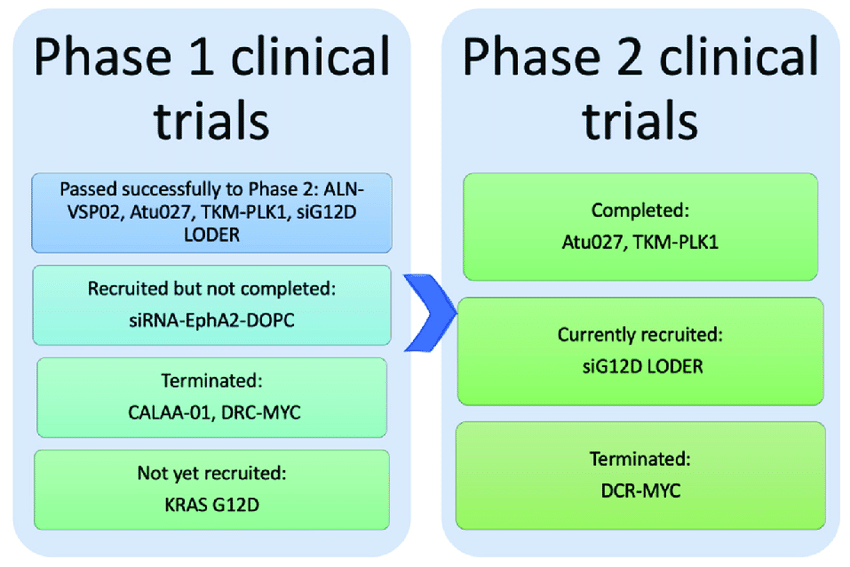 Phase 1 clinical trials

Passed successfully to Phase 2: ALN-VSP02, Atu027, TKM-PLK1, siG12D LODER

Recruited but not completed: siRNA-EphA2-DOPC

Terminated: CALAA-01, DRC-MYC

Not yet recruited: KRAS G12D

Phase 2 clinical trials

Completed: Atu027, TKM-PLK1

Currently recruited: siG12D LODER

Terminated: DCR-MYC